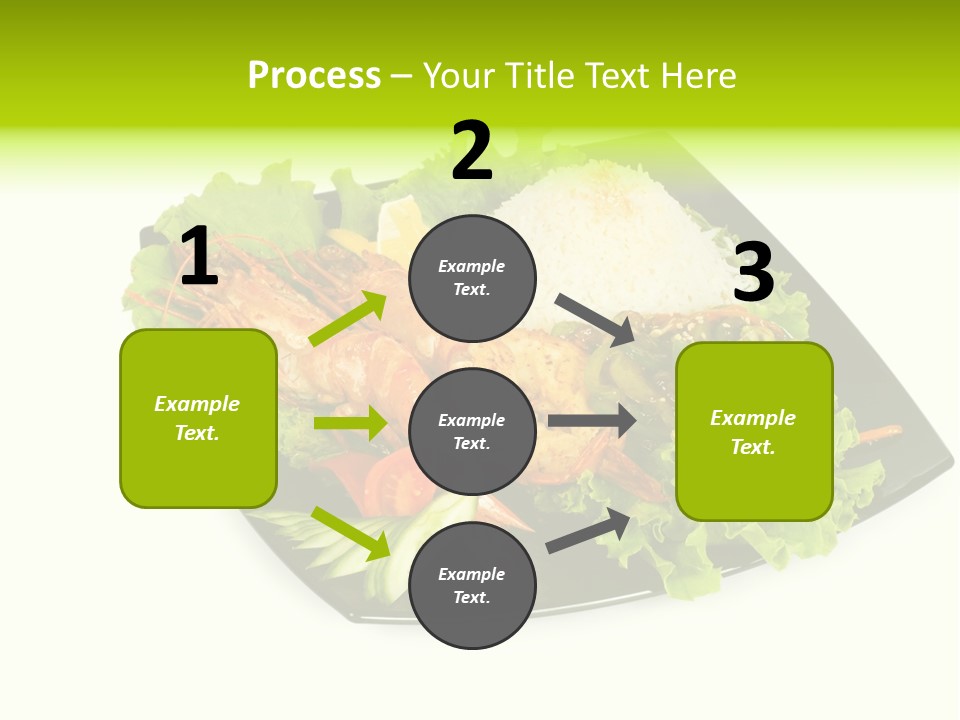 Process – Your Title Text Here

1

Example Text.

2

Example Text.

Example Text.

Example Text.

3

Example Text.